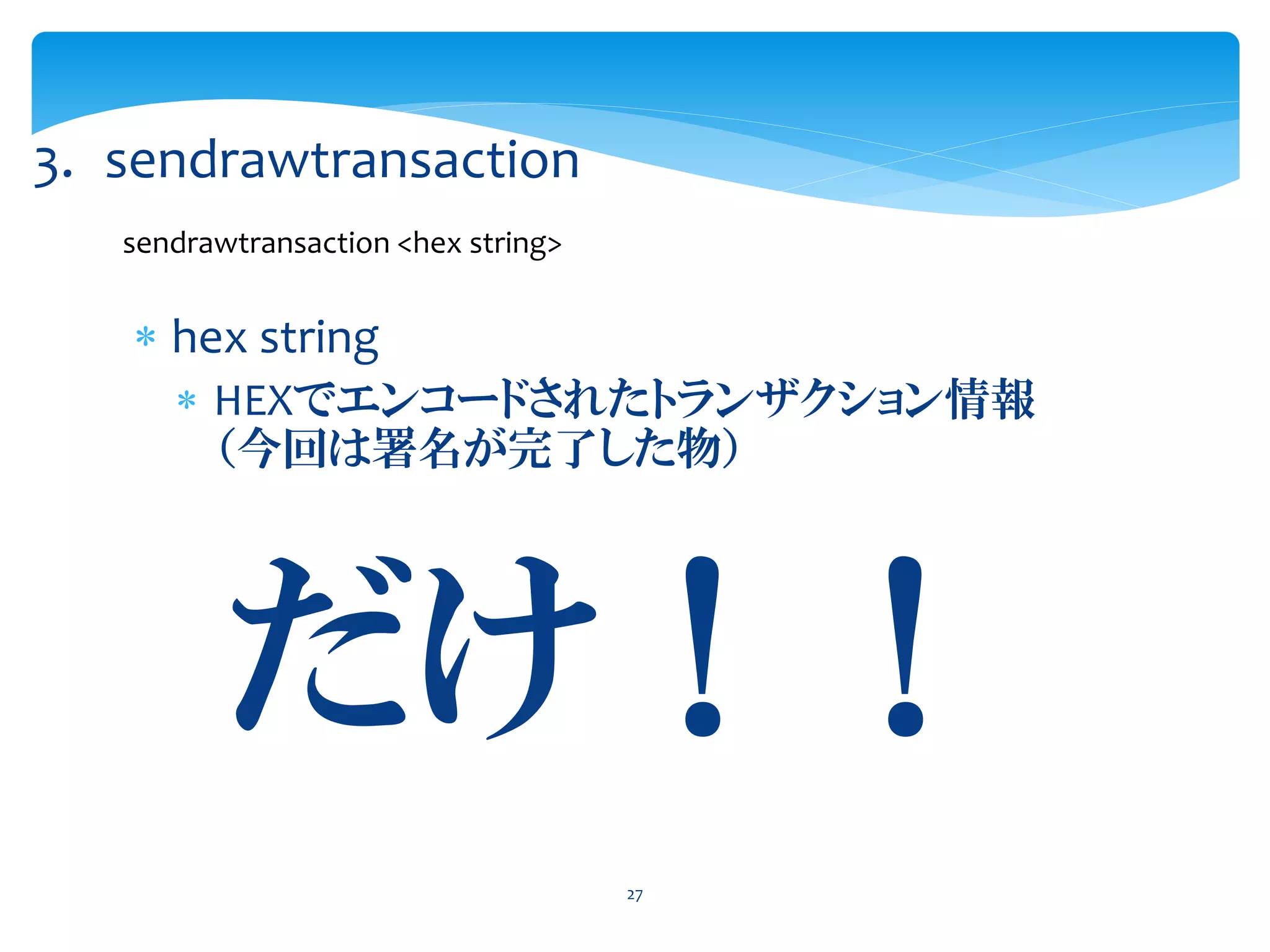 3. sendrawtransaction

sendrawtransaction <hex string>

* hex string
  * HEXでエンコードされたトランザクション情報（今回は署名が完了した物）

だけ！！

27